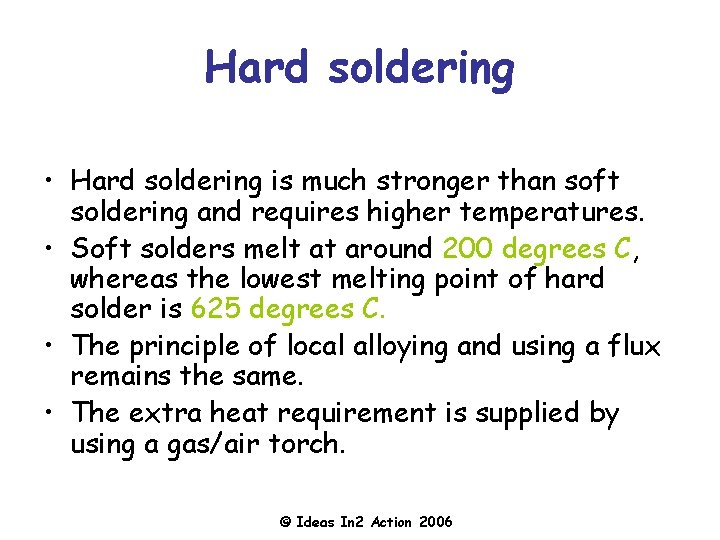 Hard soldering

• Hard soldering is much stronger than soft soldering and requires higher temperatures.
• Soft solders melt at around 200 degrees C, whereas the lowest melting point of hard solder is 625 degrees C.
• The principle of local alloying and using a flux remains the same.
• The extra heat requirement is supplied by using a gas/air torch.

© Ideas In2 Action 2006